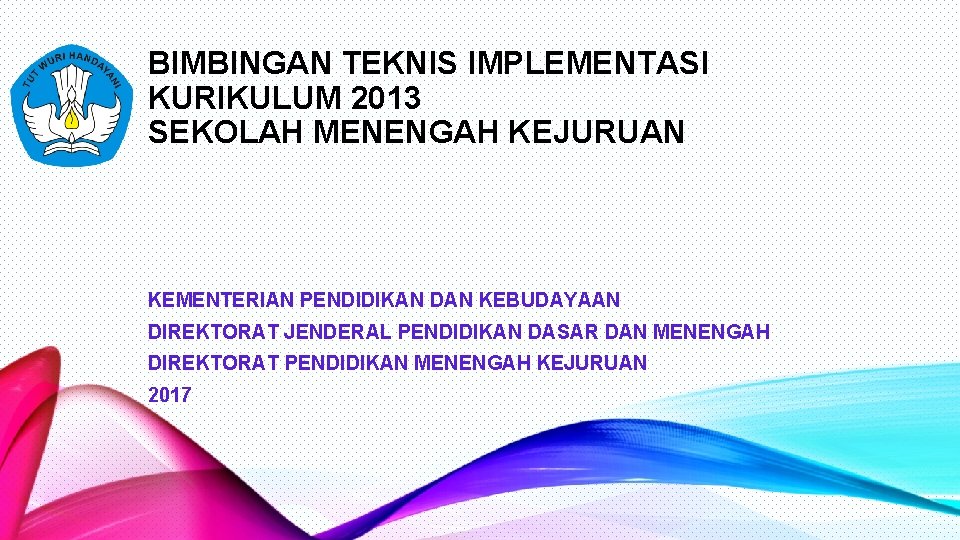 TUT WURI HANDAYANI

BIMBINGAN TEKNIS IMPLEMENTASI KURIKULUM 2013
SEKOLAH MENENGAH KEJURUAN

KEMENTERIAN PENDIDIKAN DAN KEBUDAYAAN
DIREKTORAT JENDERAL PENDIDIKAN DASAR DAN MENENGAH
DIREKTORAT PENDIDIKAN MENENGAH KEJURUAN
2017